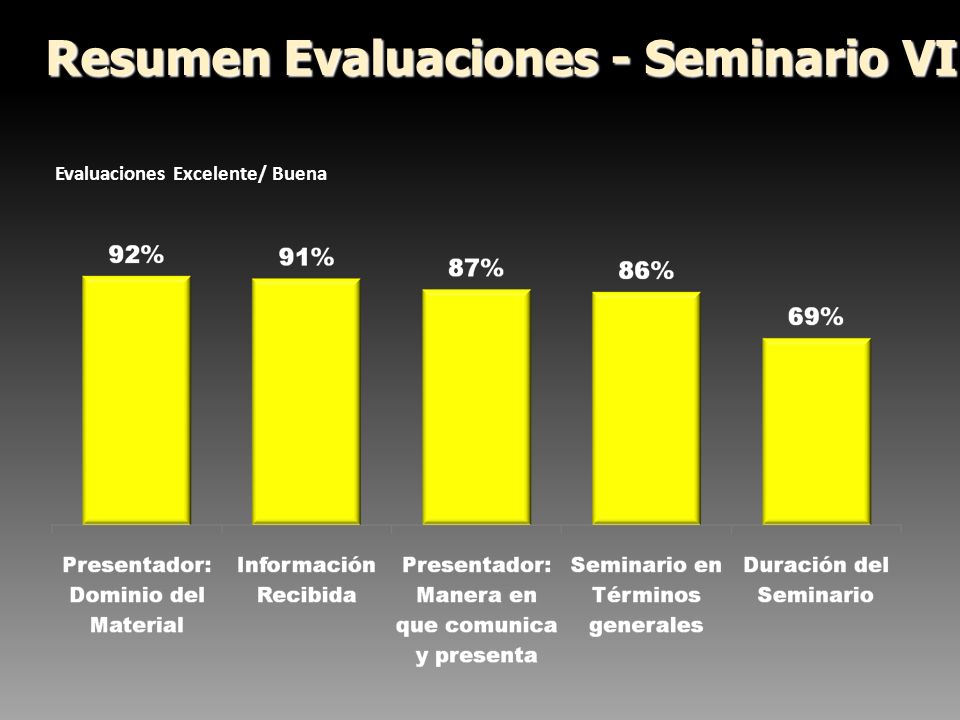 Resumen Evaluaciones - Seminario VI

Evaluaciones Excelente/ Buena

92%
91%
87%
86%
69%

Presentador: Dominio del Material
Información Recibida
Presentador: Manera en que comunica y presenta
Seminario en Términos generales
Duración del Seminario